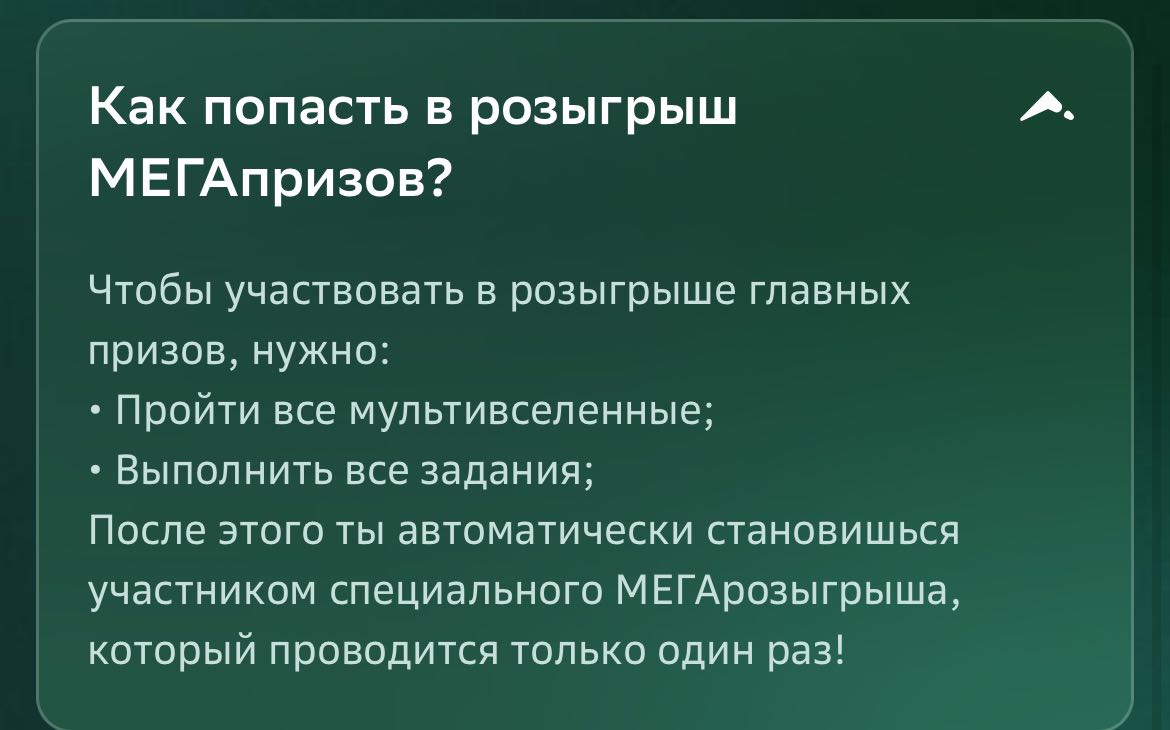 Как попасть в розыгрыш МЕГАпризов?

Чтобы участвовать в розыгрыше главных призов, нужно:
• Пройти все мультивселенные;
• Выполнить все задания;
После этого ты автоматически становишься участником специального МЕГАрозыгрыша, который проводится только один раз!